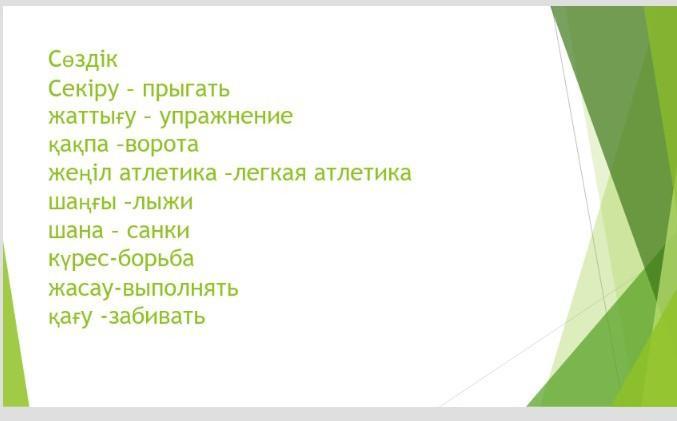 Сөздік
Секіру - прыгать
жаттығу - упражнение
қақпа -ворота
жеңіл атлетика -легкая атлетика
шаңғы -лыжи
шана - санки
күрес-борьба
жасау-выполнять
қағу -забивать